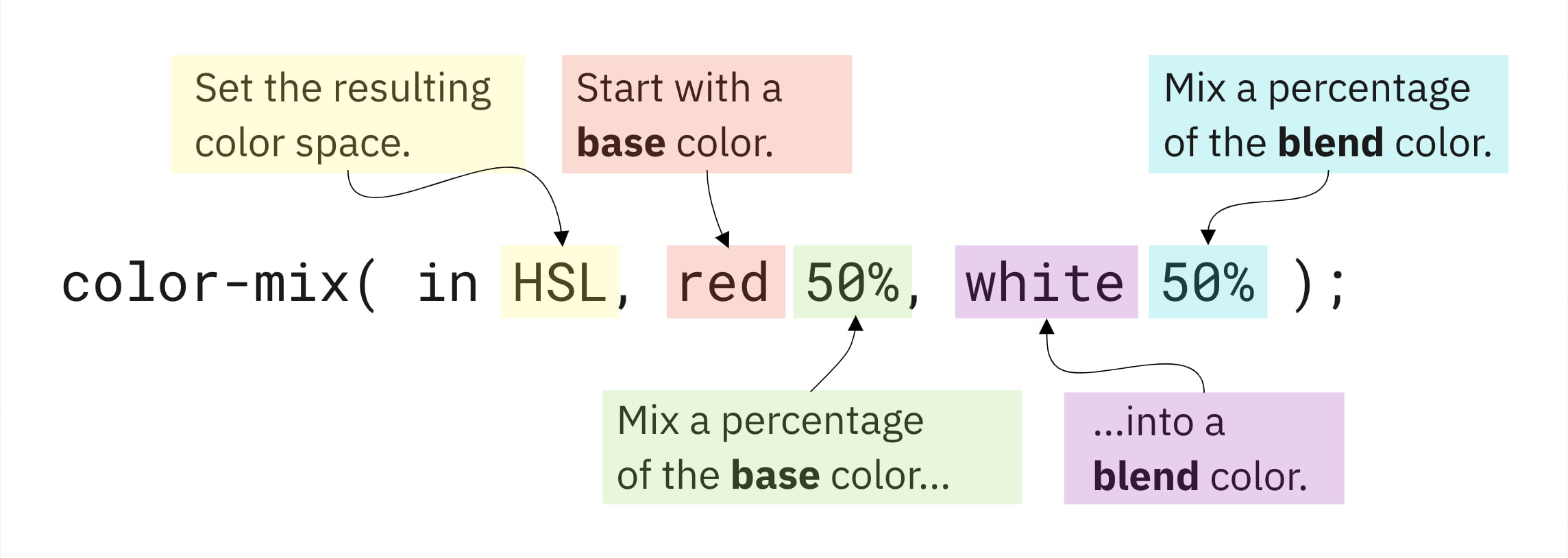 Set the resulting color space.

Start with a **base** color.

Mix a percentage of the **blend** color.

color-mix( in HSL, red 50%, white 50% );

Mix a percentage of the **base** color...

...into a **blend** color.